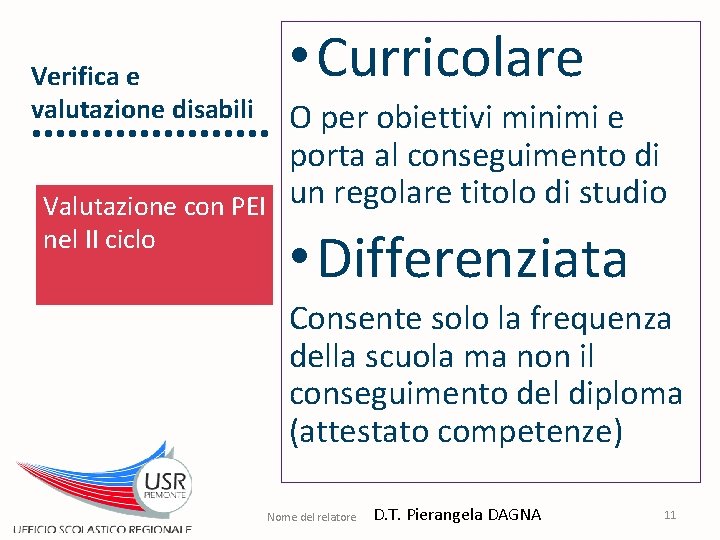 Verifica e valutazione disabili

Valutazione con PEI nel II ciclo

• Curricolare

O per obiettivi minimi e porta al conseguimento di un regolare titolo di studio

• Differenziata

Consente solo la frequenza della scuola ma non il conseguimento del diploma (attestato competenze)

USR PIEMONTE

UFFICIO SCOLASTICO REGIONALE

Nome del relatore D.T. Pierangela DAGNA 11